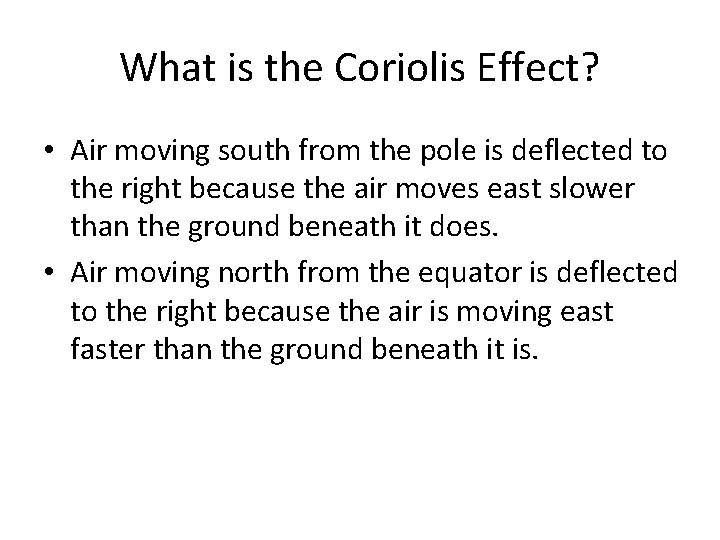 What is the Coriolis Effect?

• Air moving south from the pole is deflected to the right because the air moves east slower than the ground beneath it does.

• Air moving north from the equator is deflected to the right because the air is moving east faster than the ground beneath it is.